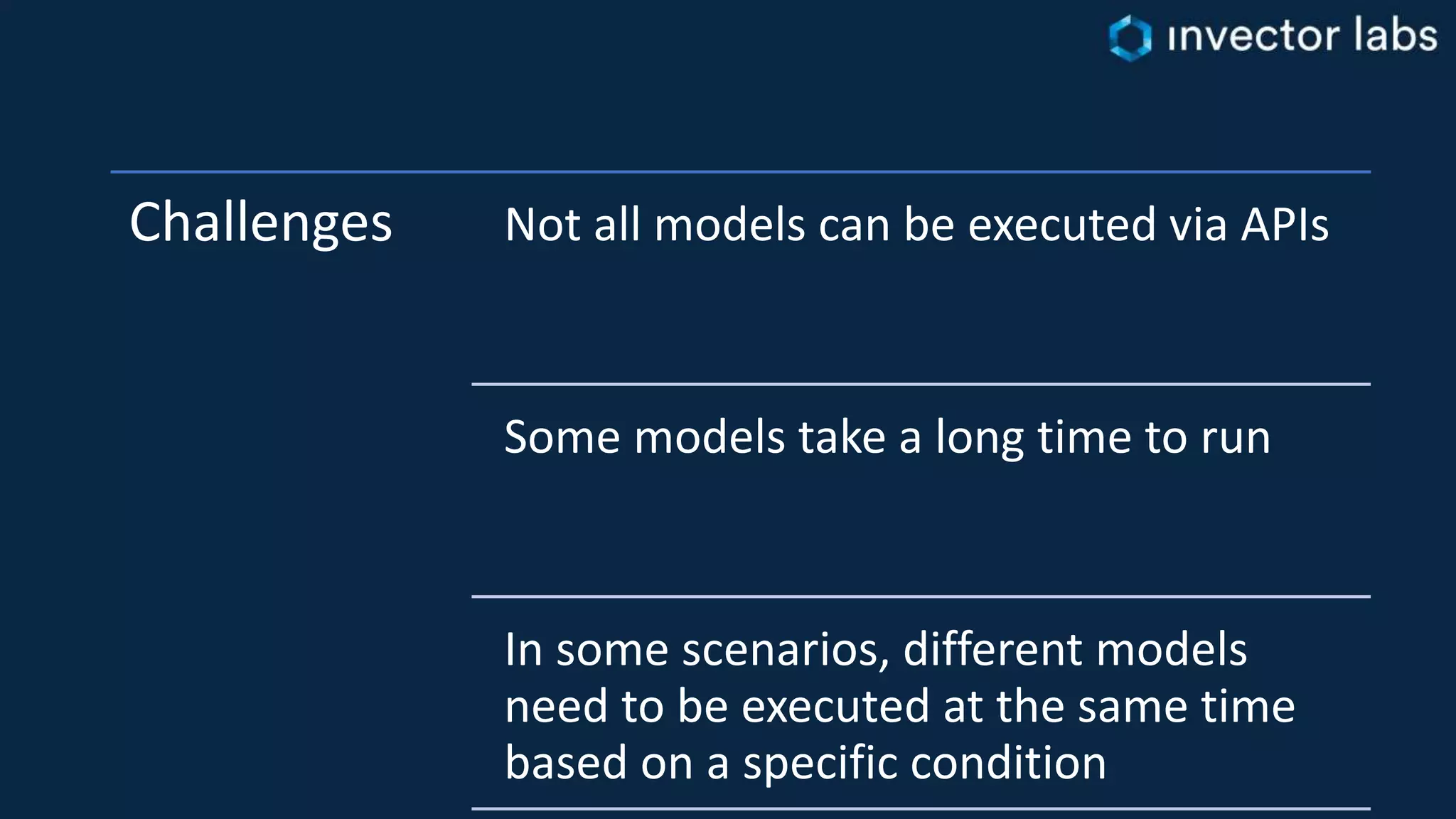 invector labs

Challenges

Not all models can be executed via APIs

Some models take a long time to run

In some scenarios, different models need to be executed at the same time based on a specific condition